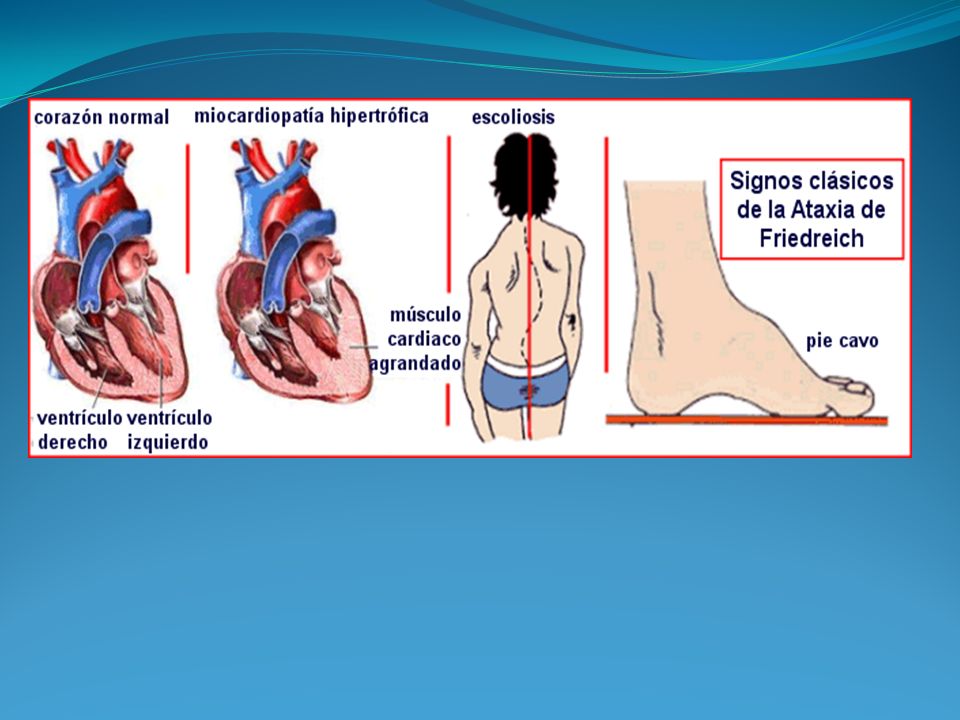 corazón normal

miocardiopatía hipertrófica

escoliosis

Signos clásicos de la Ataxia de Friedreich

músculo cardiaco agrandado

pie cavo

ventrículo derecho

ventrículo izquierdo